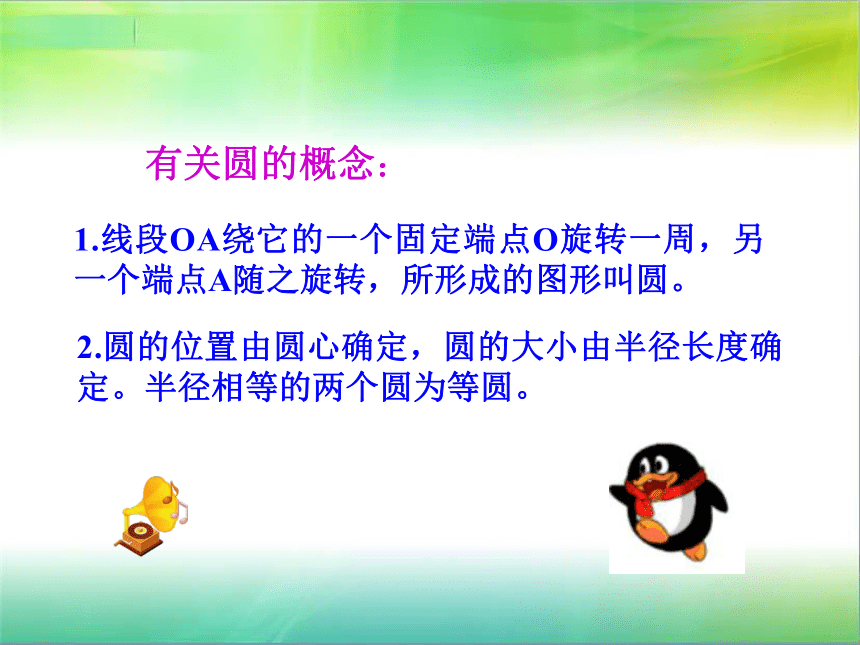 有关圆的概念：

1.线段OA绕它的一个固定端点O旋转一周，另一个端点A随之旋转，所形成的图形叫圆。

2.圆的位置由圆心确定，圆的大小由半径长度确定。半径相等的两个圆为等圆。